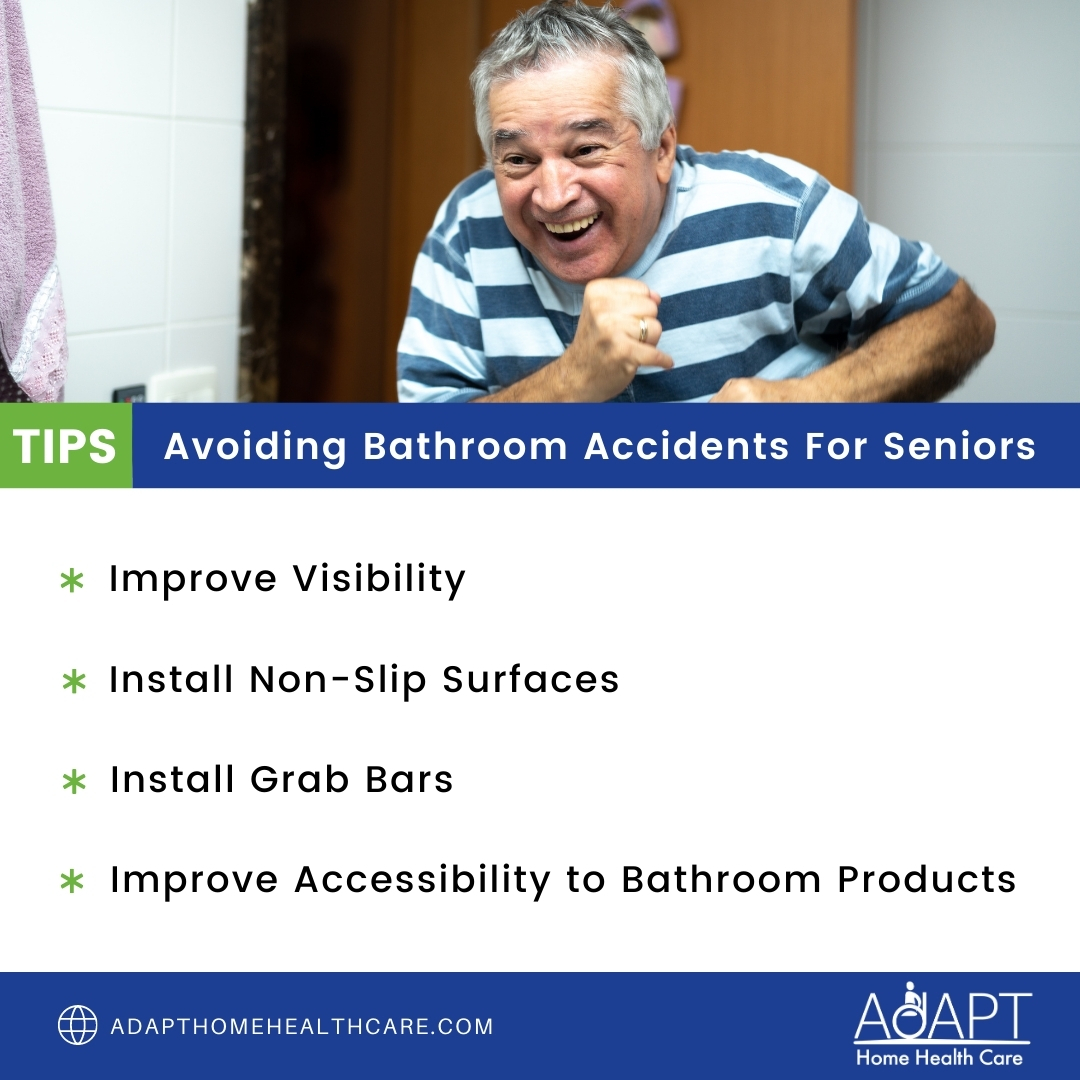 TIPS Avoiding Bathroom Accidents For Seniors

* Improve Visibility

* Install Non-Slip Surfaces

* Install Grab Bars

* Improve Accessibility to Bathroom Products

ADAPTHOMEHEALTHCARE.COM

ADAPT
Home Health Care